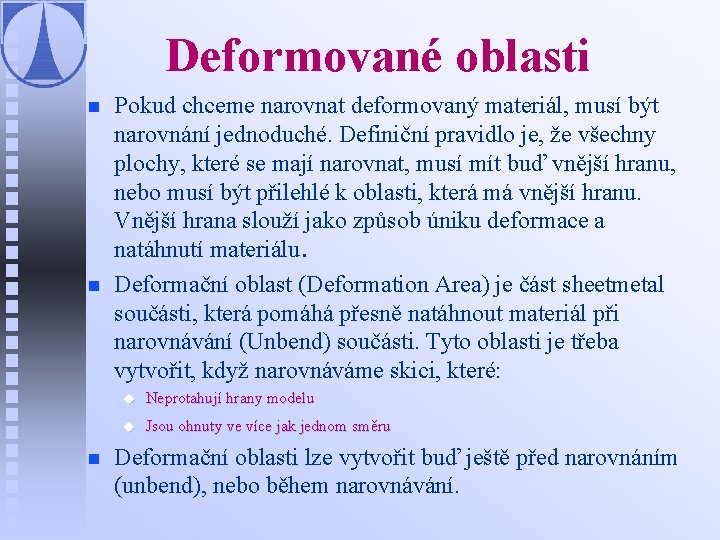 Deformované oblasti

Pokud chceme narovnat deformovaný materiál, musí být narovnání jednoduché. Definiční pravidlo je, že všechny plochy, které se mají narovnat, musí mít buď vnější hranu, nebo musí být přilehlé k oblasti, která má vnější hranu. Vnější hrana slouží jako způsob úniku deformace a natáhnutí materiálu.

Deformační oblast (Deformation Area) je část sheetmetal součásti, která pomáhá přesně natáhnout materiál při narovnávání (Unbend) součásti. Tyto oblasti je třeba vytvořit, když narovnáváme skici, které:

Neprotahují hrany modelu

Jsou ohnuty ve více jak jednom směru

Deformační oblasti lze vytvořit buď ještě před narovnáním (unbend), nebo během narovnávání.